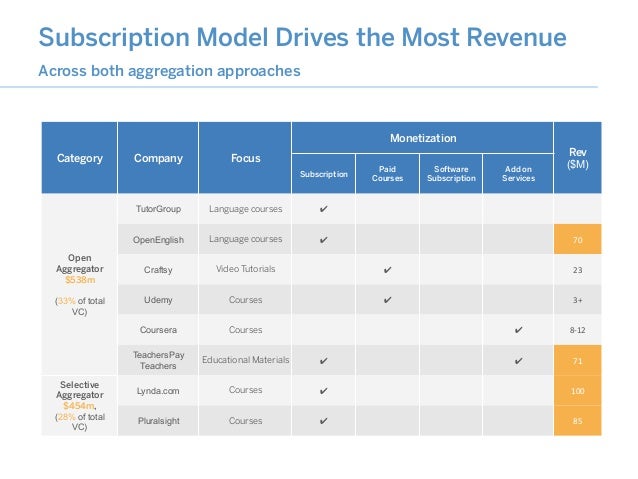 Subscription Model Drives the Most Revenue

Across both aggregation approaches

| Category | Company | Focus | Monetization: Subscription | Monetization: Paid Courses | Monetization: Software Subscription | Monetization: Add on Services | Rev ($M) |
|---|---|---|---|---|---|---|---|
| Open Aggregator $538m (33% of total VC) | TutorGroup | Language courses | ✔ | | | | |
| | OpenEnglish | Language courses | ✔ | | | | 70 |
| | Craftsy | Video Tutorials | | ✔ | | | 23 |
| | Udemy | Courses | | ✔ | | | 3+ |
| | Coursera | Courses | | | | ✔ | 8-12 |
| | TeachersPay Teachers | Educational Materials | ✔ | | | ✔ | 71 |
| Selective Aggregator $454m, (28% of total VC) | Lynda.com | Courses | ✔ | | | | 100 |
| | Pluralsight | Courses | ✔ | | | | 85 |